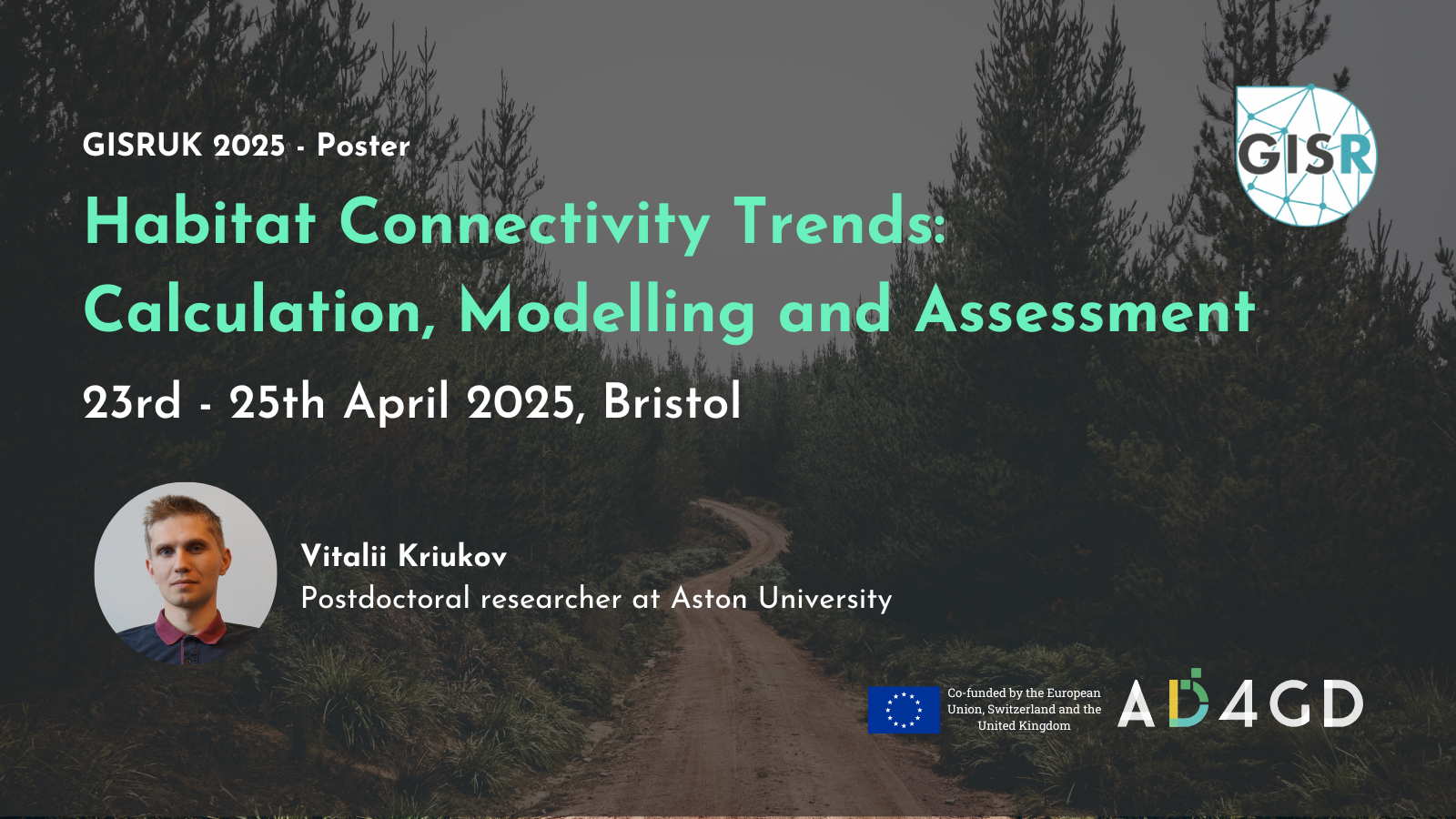 GISRUK 2025 - Poster

GISR

Habitat Connectivity Trends: Calculation, Modelling and Assessment

23rd - 25th April 2025, Bristol

Vitalii Kriukov
Postdoctoral researcher at Aston University

Co-funded by the European Union, Switzerland and the United Kingdom

AD4GD